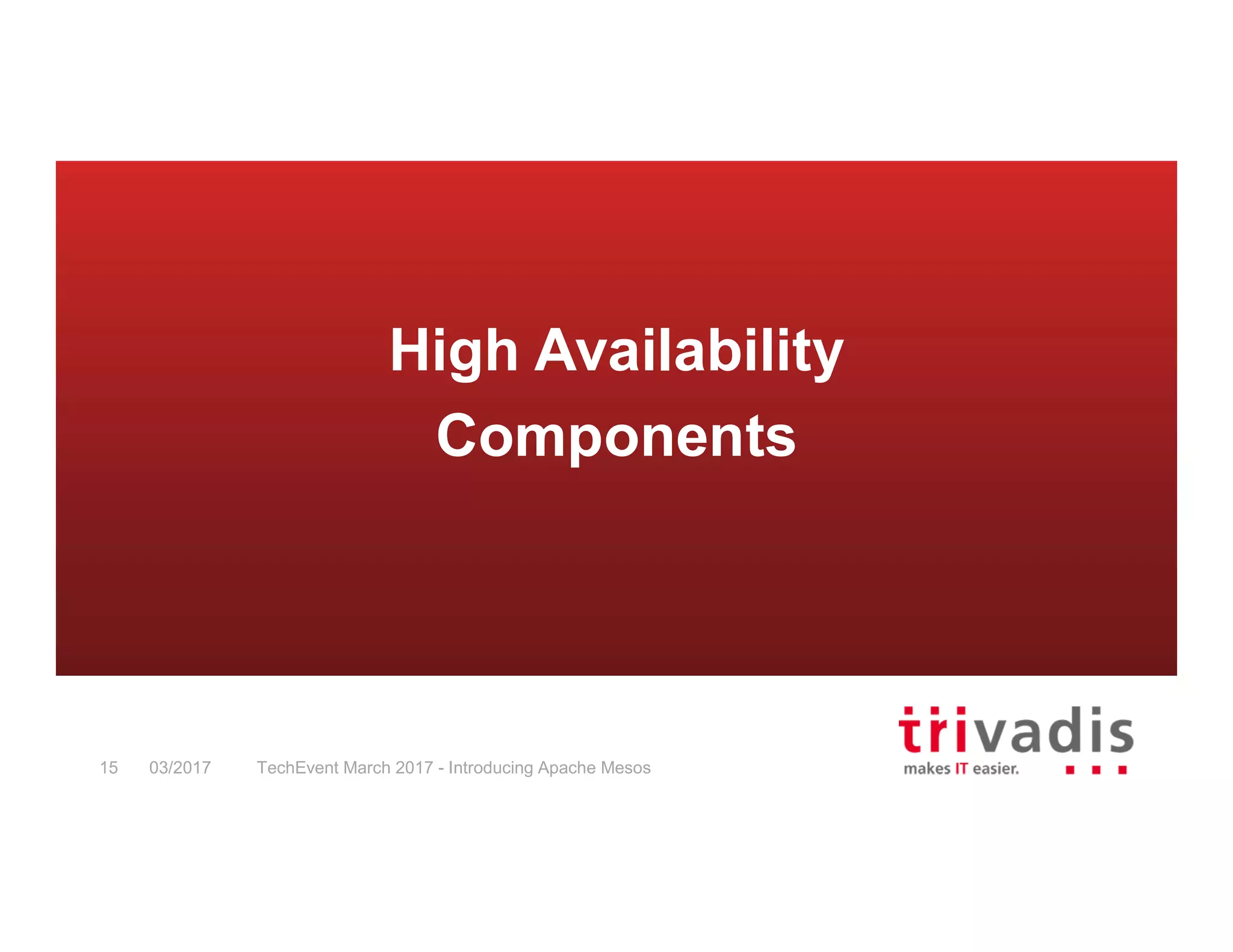 High Availability Components

15 03/2017 TechEvent March 2017 - Introducing Apache Mesos

trivadis
makes IT easier.